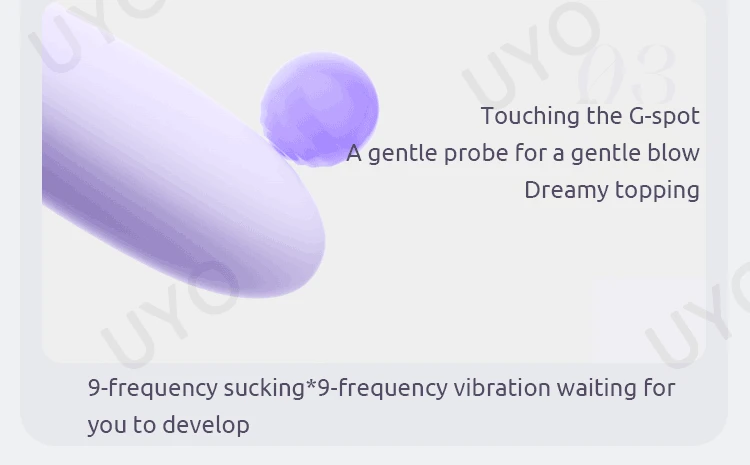 UYO

UYO

03

Touching the G-spot
A gentle probe for a gentle blow
Dreamy topping

UYO

UYO

9-frequency sucking*9-frequency vibration waiting for you to develop